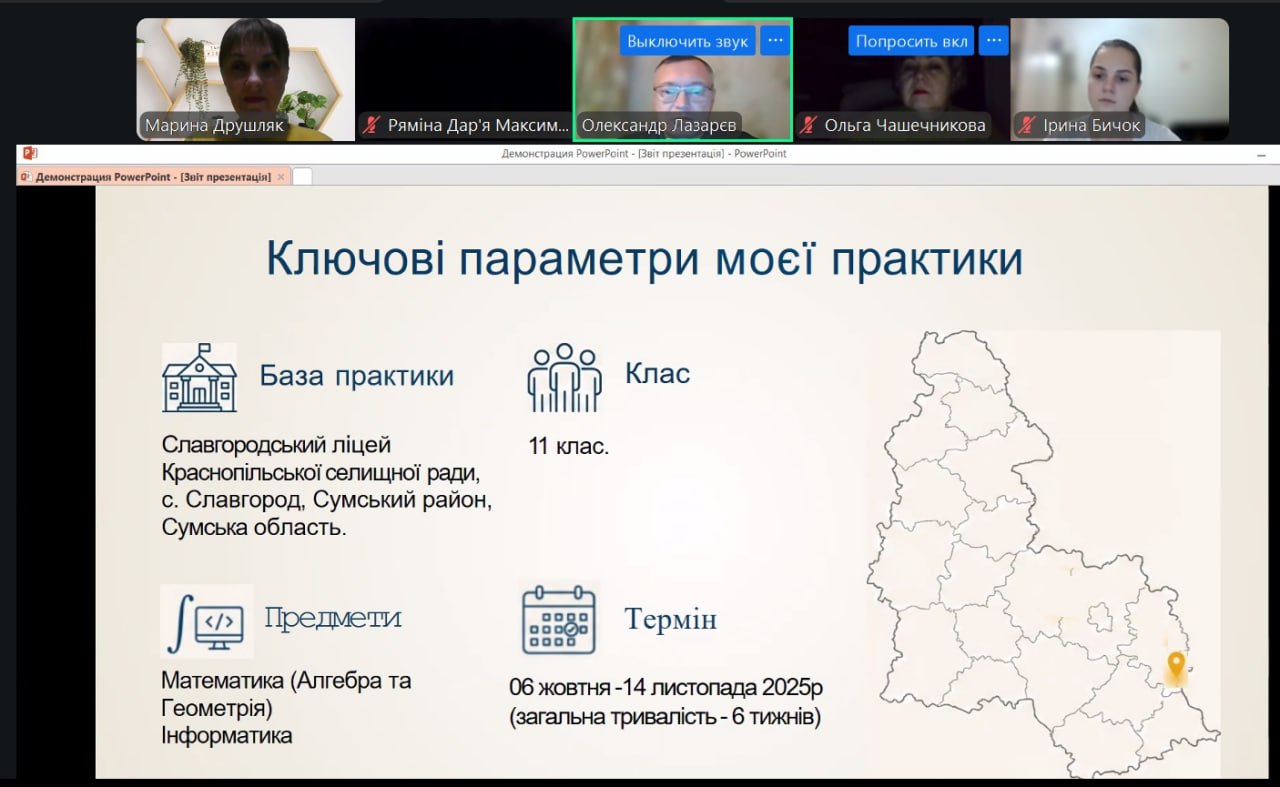 Марина Друшляк

Ряміна Дар'я Максим...

Выключить звук

Олександр Лазарєв

Попросить вкл

Ольга Чашечникова

Ірина Бичок

Демонстрация PowerPoint - [Звіт презентація] - PowerPoint

Демонстрация PowerPoint - [Звіт презентація]

Ключові параметри моєї практики

База практики

Славгородський ліцей Краснопільської селищної ради, с. Славгород, Сумський район, Сумська область.

Клас

11 клас.

Предмети

Математика (Алгебра та Геометрія)
Інформатика

Термін

06 жовтня -14 листопада 2025р
(загальна тривалість - 6 тижнів)